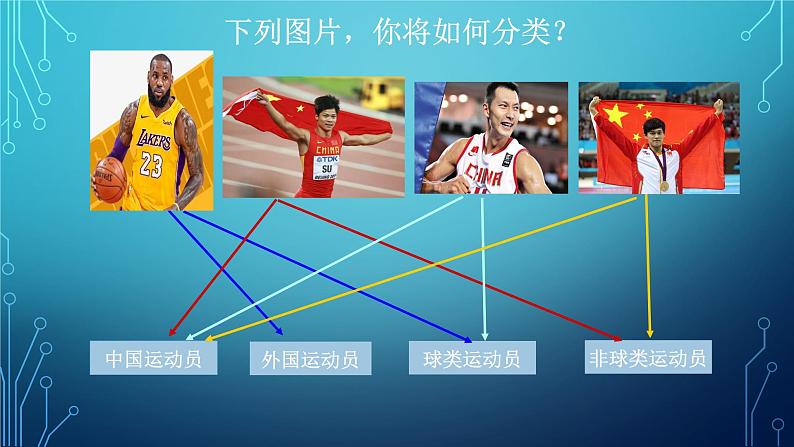 下列图片，你将如何分类？

LAKERS 23

CHINA TDK SU

CHINA

中国运动员

外国运动员

球类运动员

非球类运动员